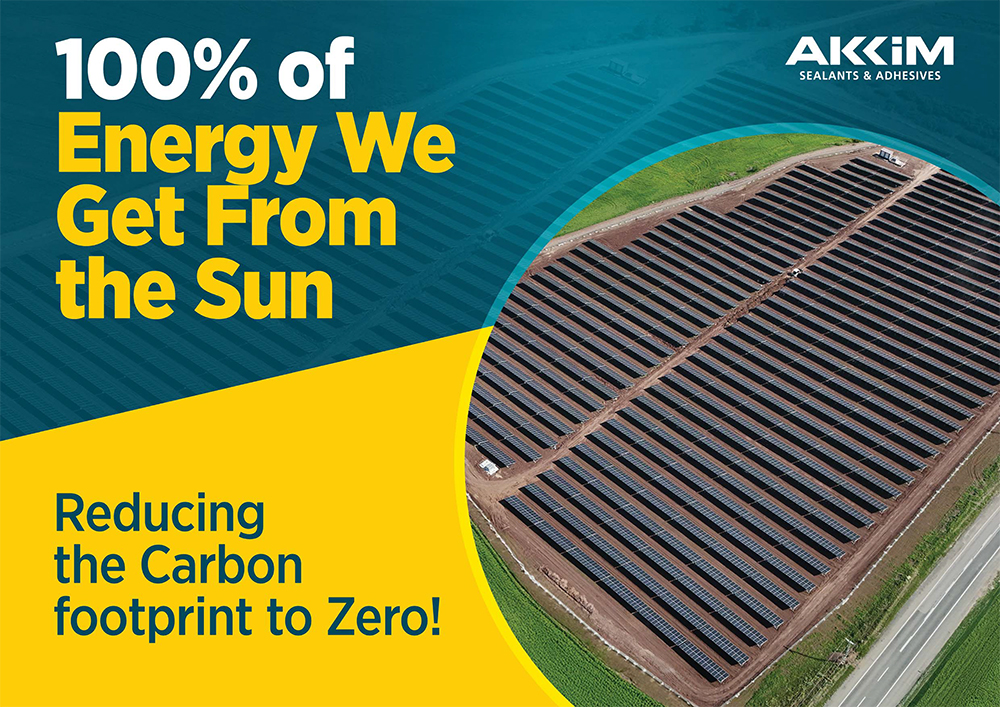 100% of Energy We Get From the Sun

AKKiM
SEALANTS & ADHESIVES

Reducing the Carbon footprint to Zero!